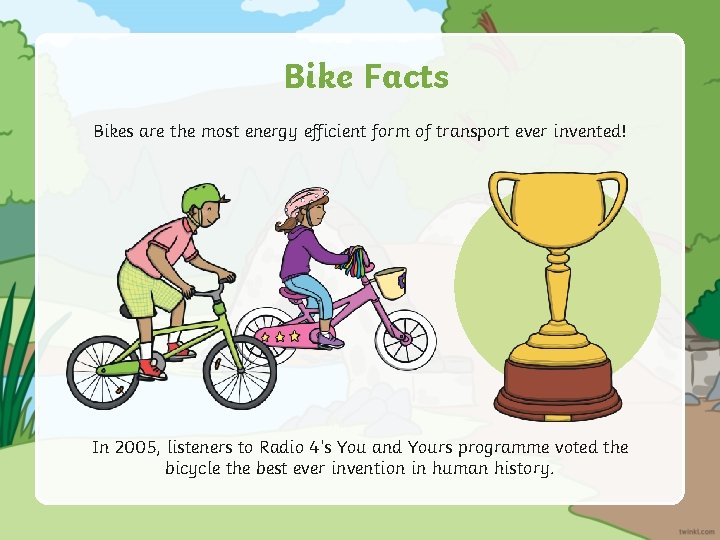 Bike Facts

Bikes are the most energy efficient form of transport ever invented!

In 2005, listeners to Radio 4's You and Yours programme voted the bicycle the best ever invention in human history.

twinkl.com